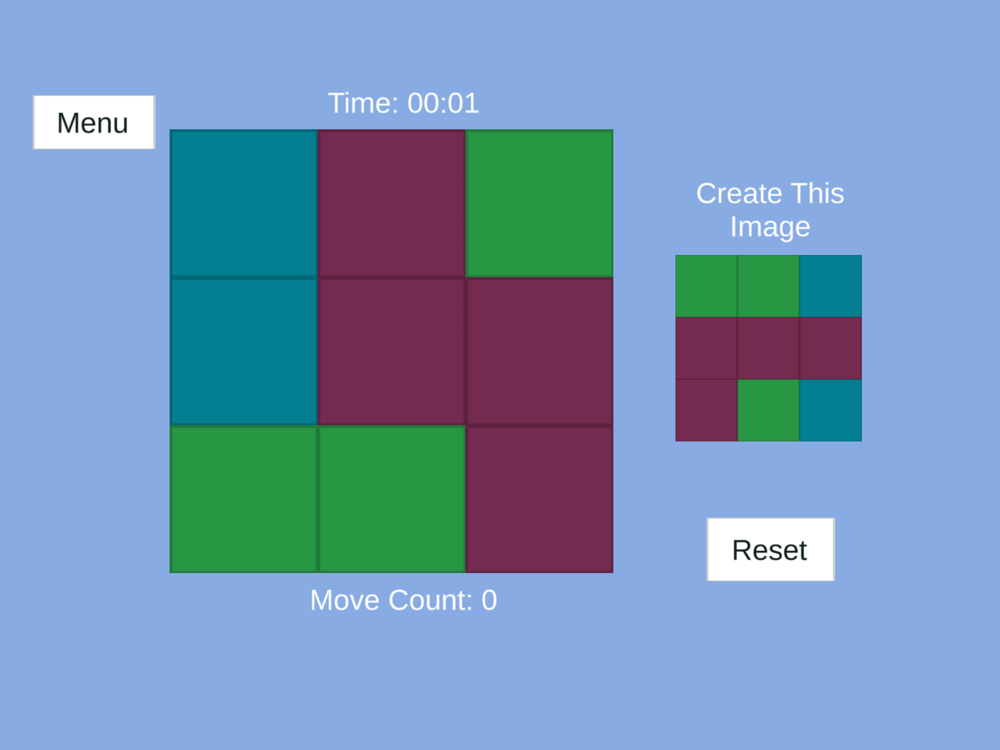 Menu

Time: 00:01

Create This Image

Reset

Move Count: 0